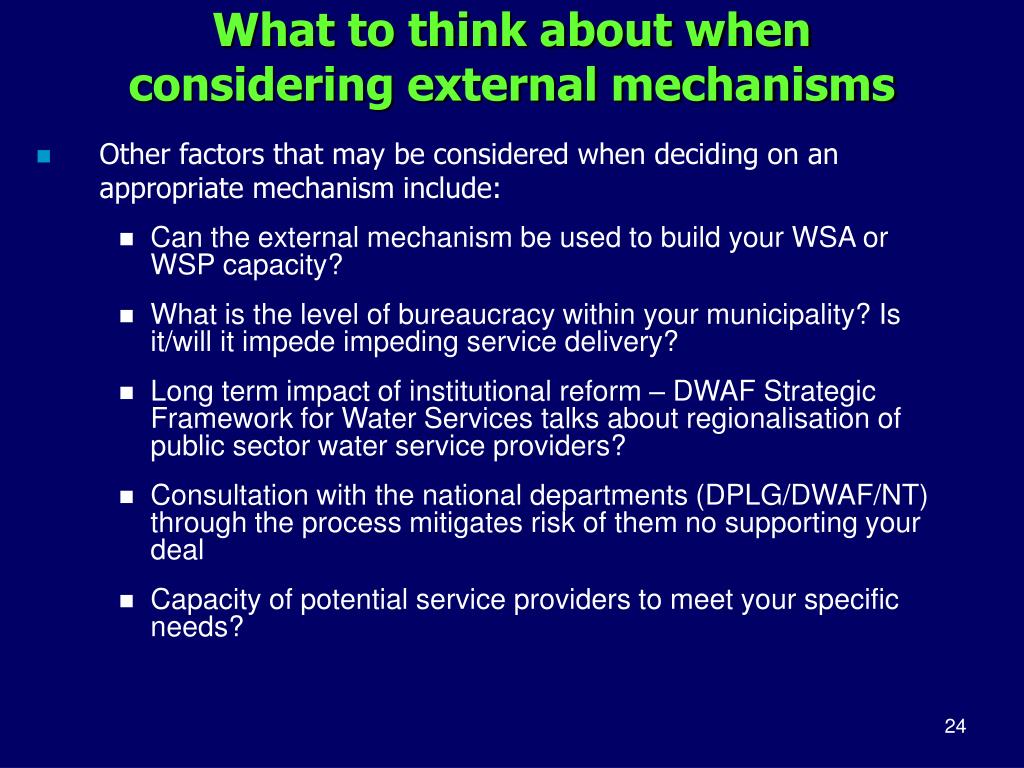 What to think about when considering external mechanisms

Other factors that may be considered when deciding on an appropriate mechanism include:

Can the external mechanism be used to build your WSA or WSP capacity?

What is the level of bureaucracy within your municipality? Is it/will it impede impeding service delivery?

Long term impact of institutional reform – DWAF Strategic Framework for Water Services talks about regionalisation of public sector water service providers?

Consultation with the national departments (DPLG/DWAF/NT) through the process mitigates risk of them no supporting your deal

Capacity of potential service providers to meet your specific needs?

24